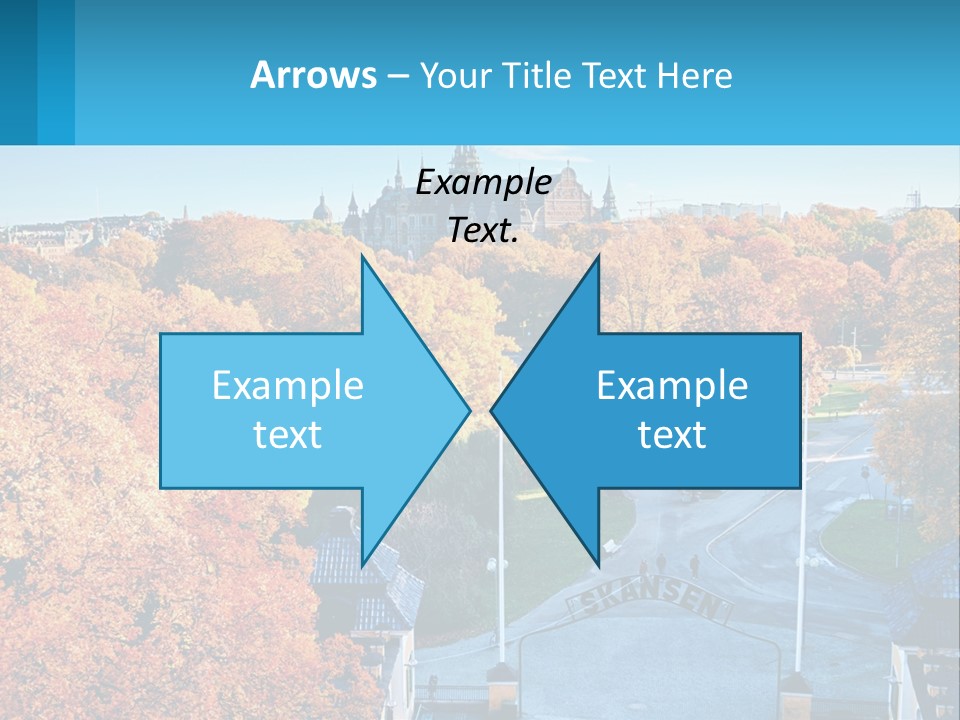 Arrows – Your Title Text Here

Example Text.

Example text

Example text

SKANSEN